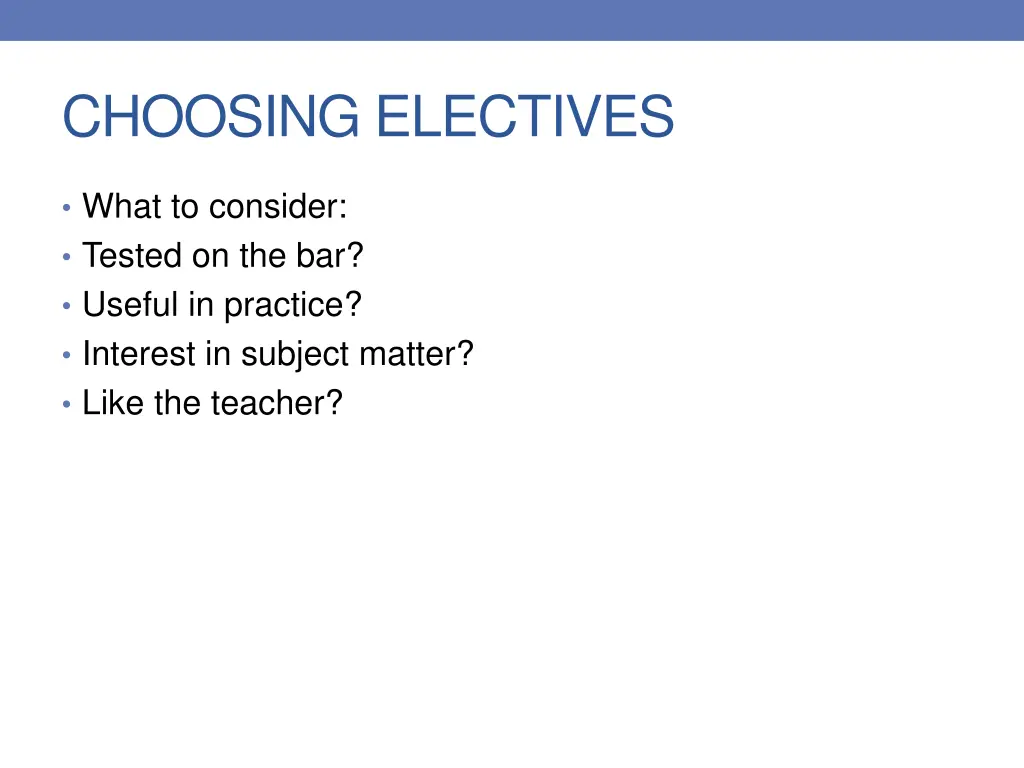 CHOOSING ELECTIVES

• What to consider:
• Tested on the bar?
• Useful in practice?
• Interest in subject matter?
• Like the teacher?